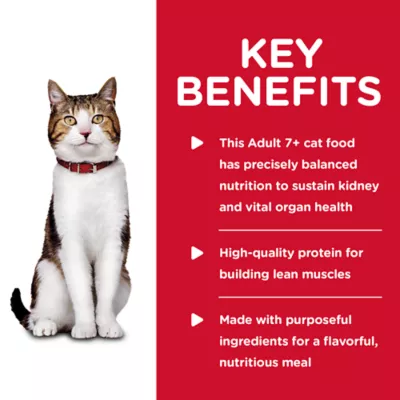 KEY BENEFITS

This Adult 7+ cat food has precisely balanced nutrition to sustain kidney and vital organ health

High-quality protein for building lean muscles

Made with purposeful ingredients for a flavorful, nutritious meal